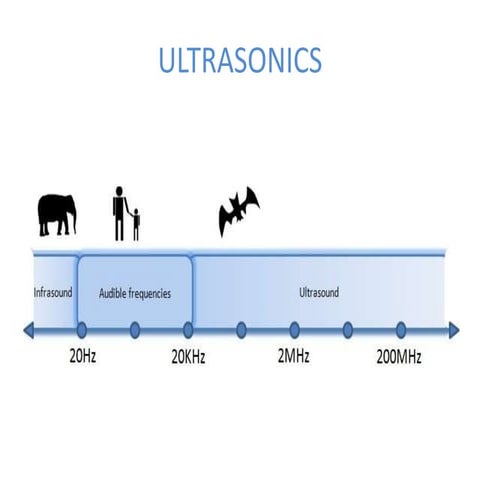 ULTRASONICS

Infrasound

Audible frequencies

Ultrasound

20Hz

20KHz

2MHz

200MHz